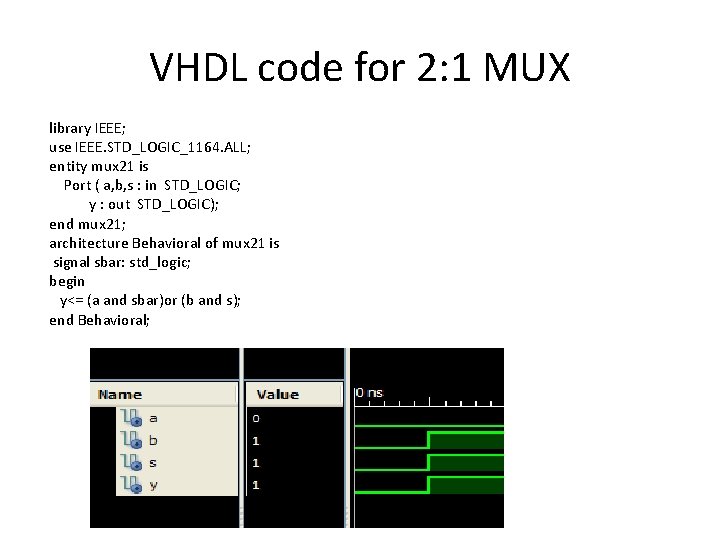 VHDL code for 2:1 MUX

library IEEE;
use IEEE.STD_LOGIC_1164.ALL;
entity mux21 is
Port ( a,b,s : in STD_LOGIC;
y : out STD_LOGIC);
end mux21;
architecture Behavioral of mux21 is
signal sbar: std_logic;
begin
y<= (a and sbar)or (b and s);
end Behavioral;

| Name | Value |
|---|---|
| a | 0 |
| b | 1 |
| s | 1 |
| y | 1 |

0 ns